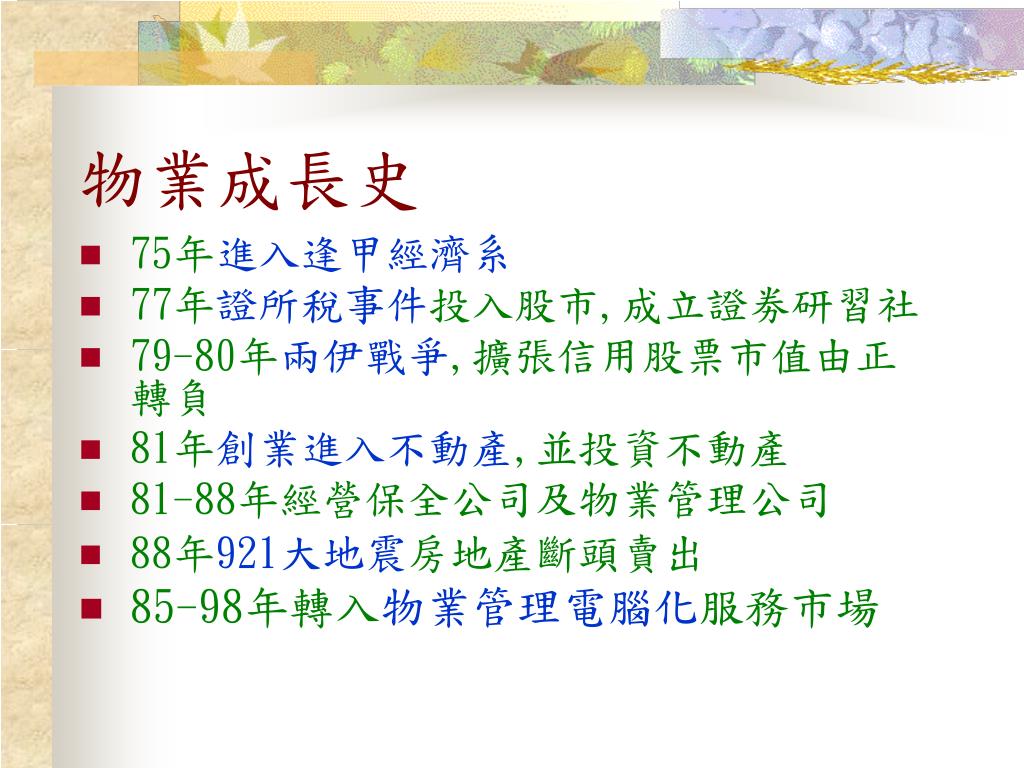 物業成長史

- 75年進入逢甲經濟系
- 77年證所稅事件投入股市,成立證券研習社
- 79-80年兩伊戰爭,擴張信用股票市值由正轉負
- 81年創業進入不動產,並投資不動產
- 81-88年經營保全公司及物業管理公司
- 88年921大地震房地產斷頭賣出
- 85-98年轉入物業管理電腦化服務市場